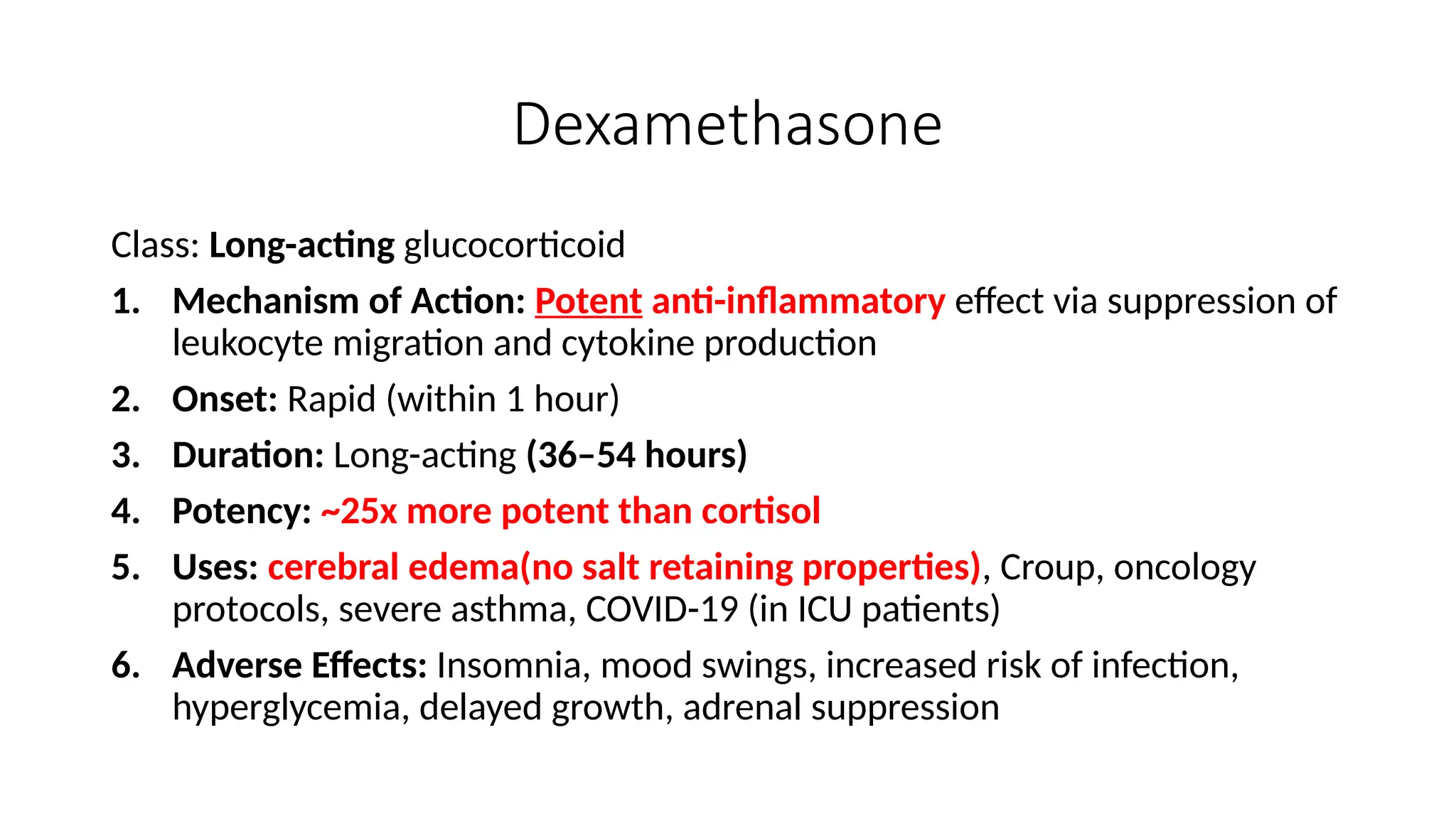 Dexamethasone

Class: Long-acting glucocorticoid

1. Mechanism of Action: Potent anti-inflammatory effect via suppression of leukocyte migration and cytokine production
2. Onset: Rapid (within 1 hour)
3. Duration: Long-acting (36–54 hours)
4. Potency: ~25x more potent than cortisol
5. Uses: cerebral edema(no salt retaining properties), Croup, oncology protocols, severe asthma, COVID-19 (in ICU patients)
6. Adverse Effects: Insomnia, mood swings, increased risk of infection, hyperglycemia, delayed growth, adrenal suppression